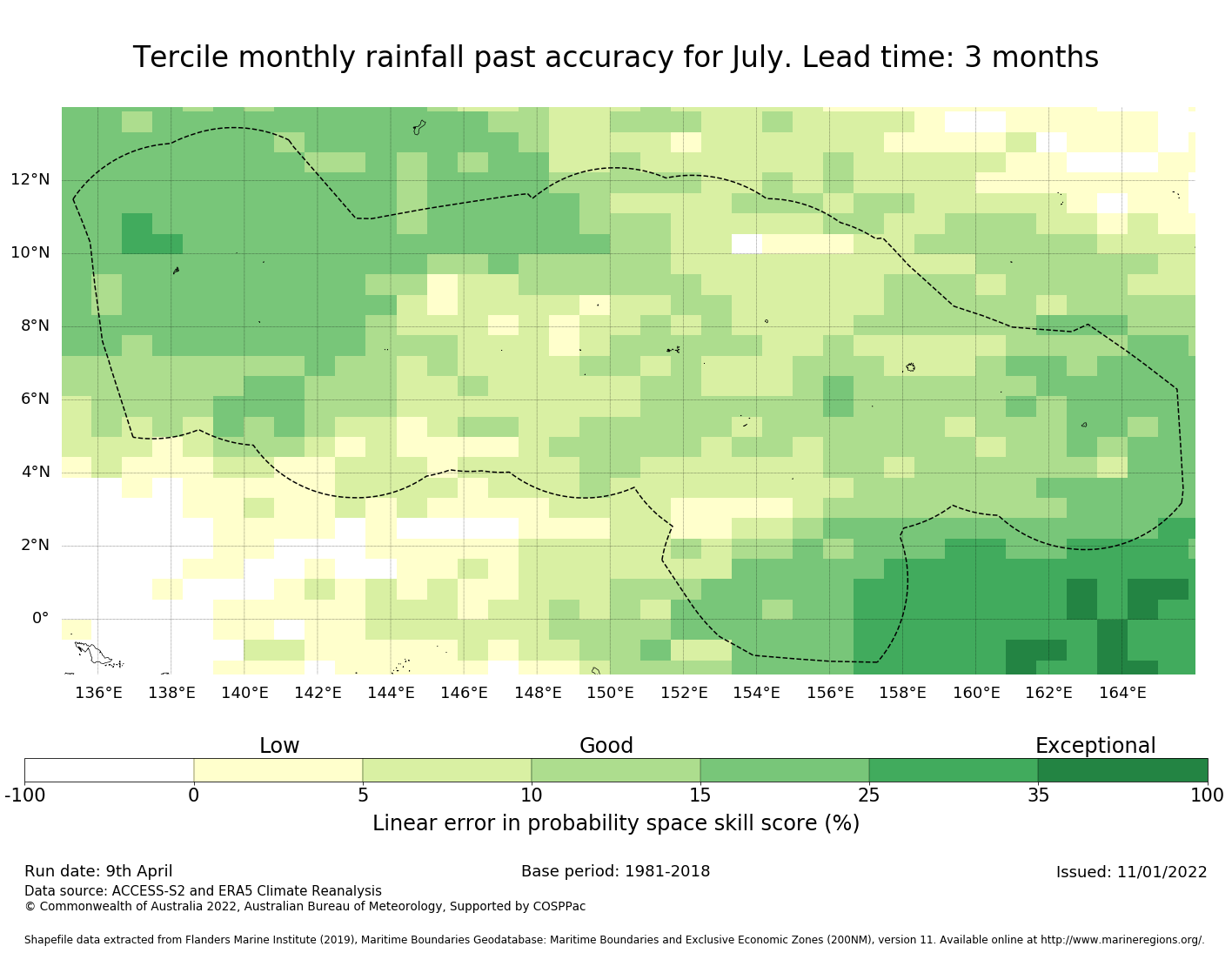 Tercile monthly rainfall past accuracy for July. Lead time: 3 months

12°N
10°N
8°N
6°N
4°N
2°N
0°

136°E 138°E 140°E 142°E 144°E 146°E 148°E 150°E 152°E 154°E 156°E 158°E 160°E 162°E 164°E

Low Good Exceptional

-100 0 5 10 15 25 35 100

Linear error in probability space skill score (%)

Run date: 9th April
Base period: 1981-2018
Issued: 11/01/2022
Data source: ACCESS-S2 and ERA5 Climate Reanalysis
© Commonwealth of Australia 2022, Australian Bureau of Meteorology, Supported by COSPPac

Shapefile data extracted from Flanders Marine Institute (2019), Maritime Boundaries Geodatabase: Maritime Boundaries and Exclusive Economic Zones (200NM), version 11. Available online at http://www.marineregions.org/.